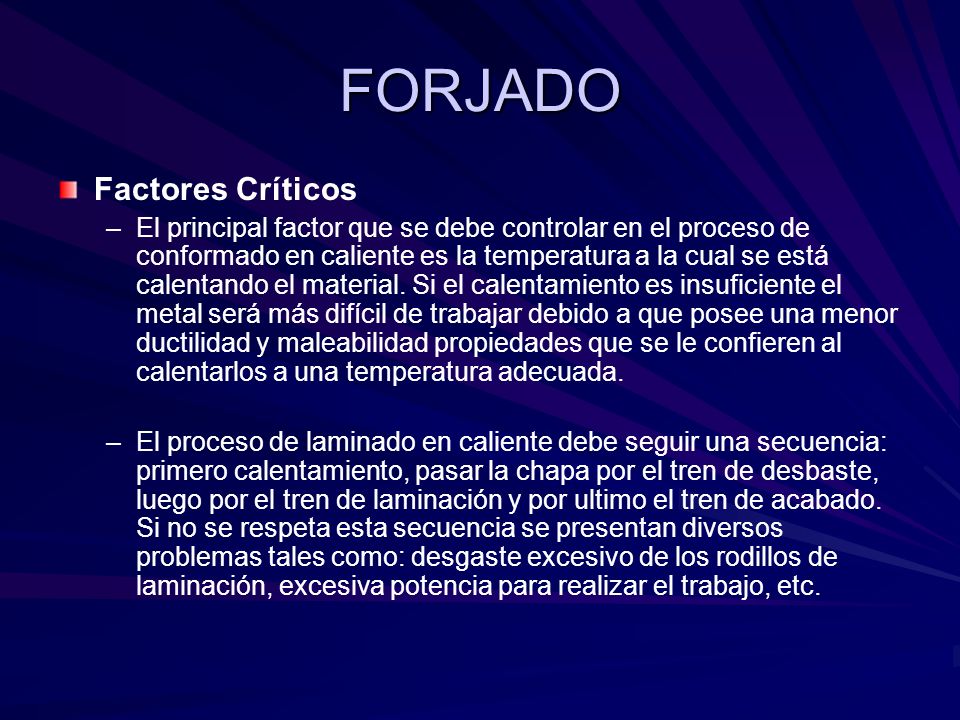 FORJADO

Factores Críticos

– El principal factor que se debe controlar en el proceso de conformado en caliente es la temperatura a la cual se está calentando el material. Si el calentamiento es insuficiente el metal será más difícil de trabajar debido a que posee una menor ductilidad y maleabilidad propiedades que se le confieren al calentarlos a una temperatura adecuada.

– El proceso de laminado en caliente debe seguir una secuencia: primero calentamiento, pasar la chapa por el tren de desbaste, luego por el tren de laminación y por ultimo el tren de acabado. Si no se respeta esta secuencia se presentan diversos problemas tales como: desgaste excesivo de los rodillos de laminación, excesiva potencia para realizar el trabajo, etc.